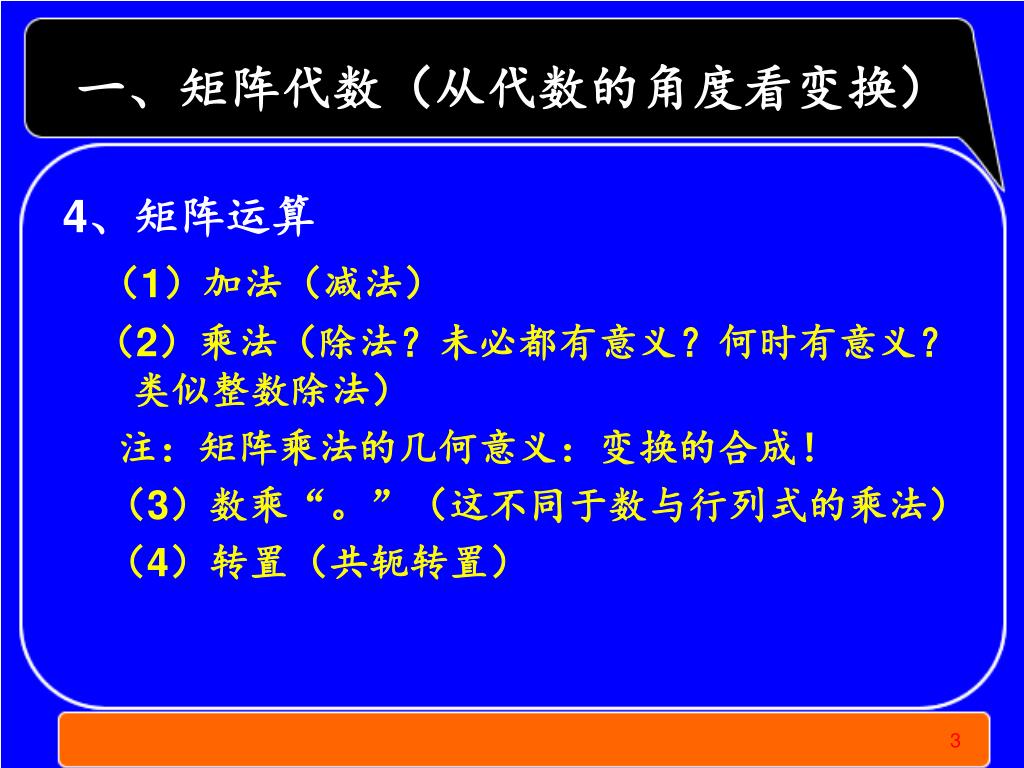 一、矩阵代数（从代数的角度看变换）

4、矩阵运算

（1）加法（减法）

（2）乘法（除法？未必都有意义？何时有意义？类似整数除法）

注：矩阵乘法的几何意义：变换的合成！

（3）数乘“。”（这不同于数与行列式的乘法）

（4）转置（共轭转置）

3